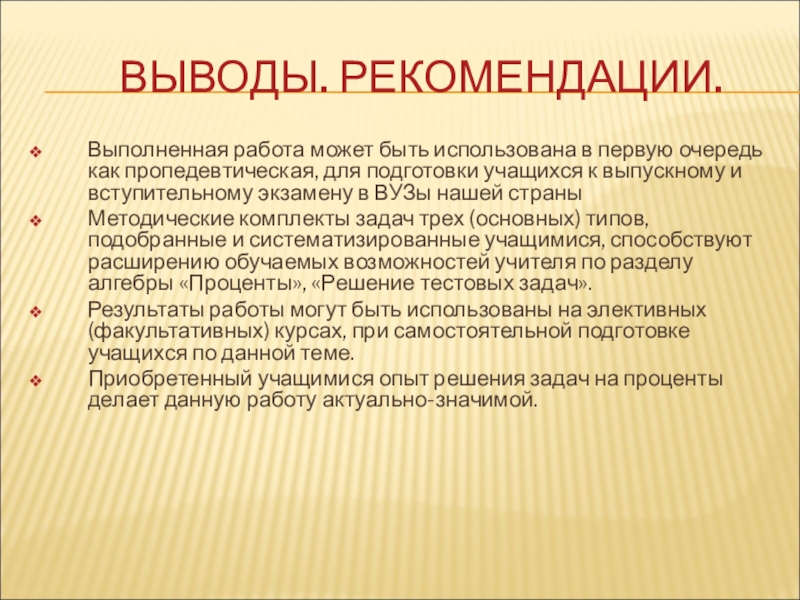 ВЫВОДЫ. РЕКОМЕНДАЦИИ.

Выполненная работа может быть использована в первую очередь как пропедевтическая, для подготовки учащихся к выпускному и вступительному экзамену в ВУЗы нашей страны

Методические комплекты задач трех (основных) типов, подобранные и систематизированные учащимися, способствуют расширению обучаемых возможностей учителя по разделу алгебры «Проценты», «Решение тестовых задач».

Результаты работы могут быть использованы на элективных (факультативных) курсах, при самостоятельной подготовке учащихся по данной теме.

Приобретенный учащимися опыт решения задач на проценты делает данную работу актуально-значимой.